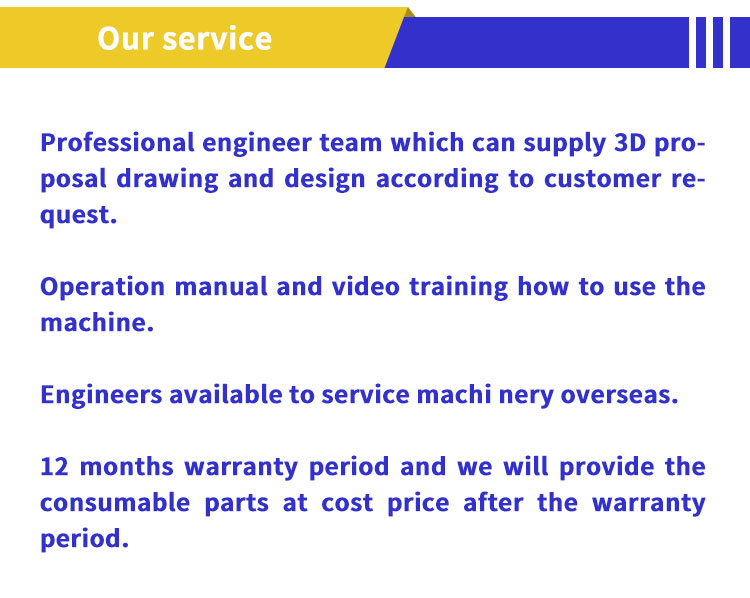 Our service

Professional engineer team which can supply 3D proposal drawing and design according to customer request.

Operation manual and video training how to use the machine.

Engineers available to service machi nery overseas.

12 months warranty period and we will provide the consumable parts at cost price after the warranty period.